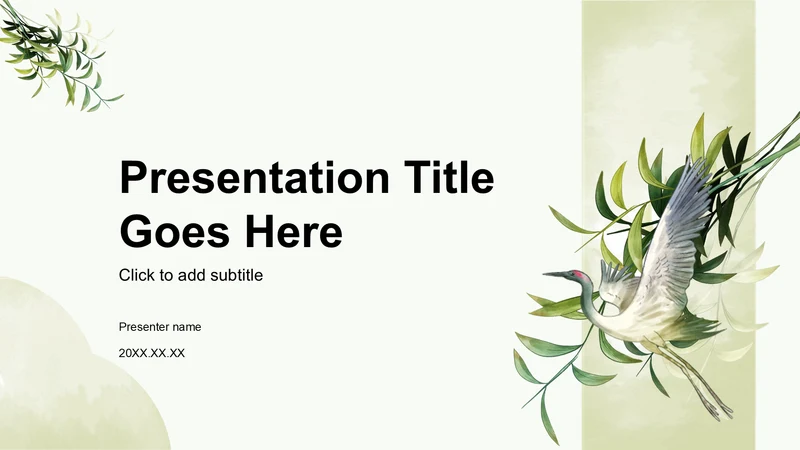 Presentation Title Goes Here

Click to add subtitle

Presenter name

20XX.XX.XX